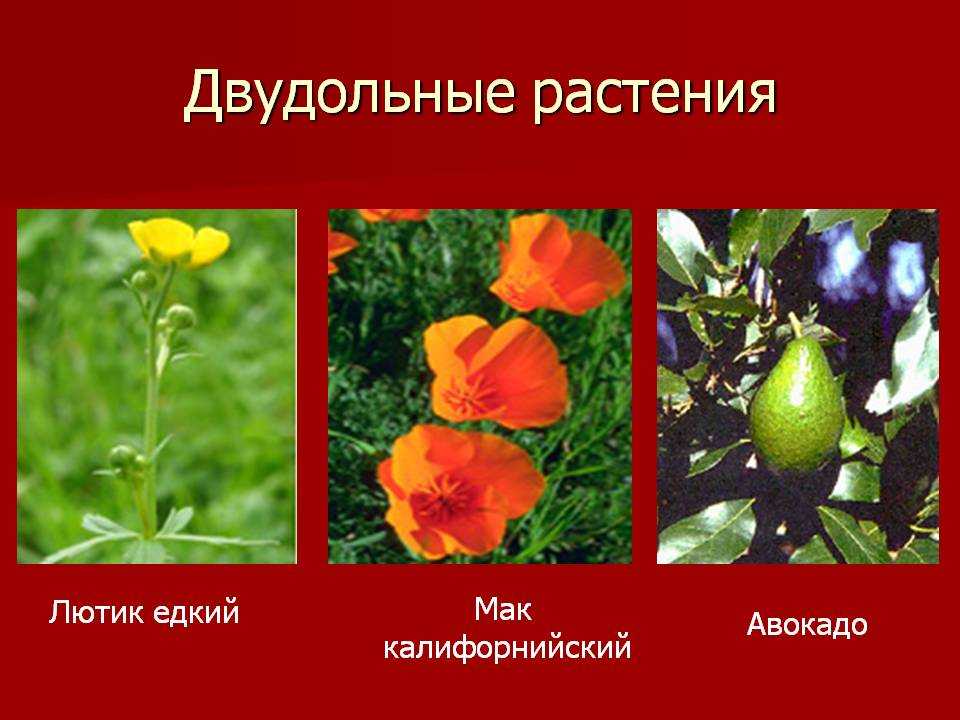 Двудольные растения

Лютик едкий

Мак калифорнийский

Авокадо